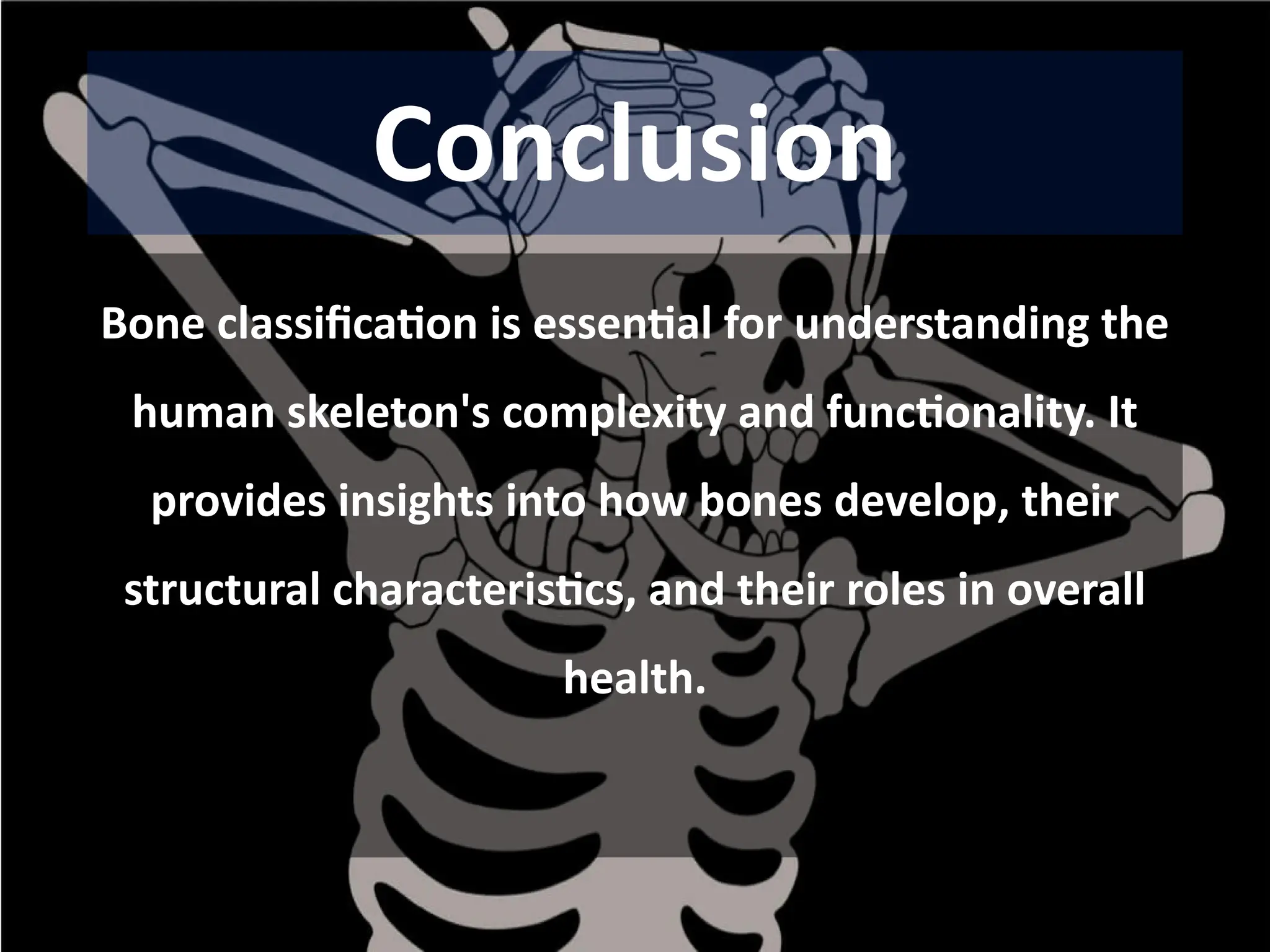 Conclusion

Bone classification is essential for understanding the human skeleton's complexity and functionality. It provides insights into how bones develop, their structural characteristics, and their roles in overall health.